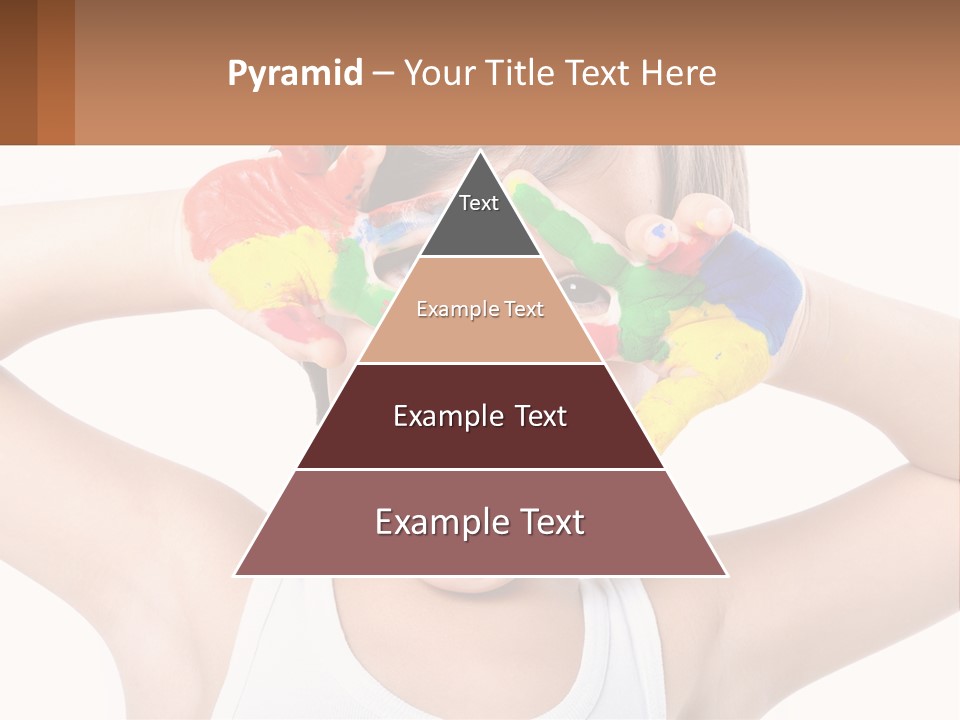 Pyramid – Your Title Text Here

Text

Example Text

Example Text

Example Text